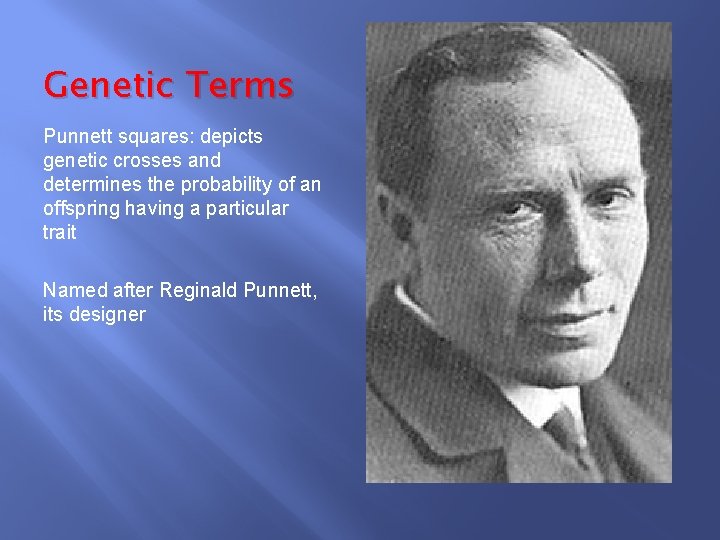 Genetic Terms

Punnett squares: depicts genetic crosses and determines the probability of an offspring having a particular trait

Named after Reginald Punnett, its designer